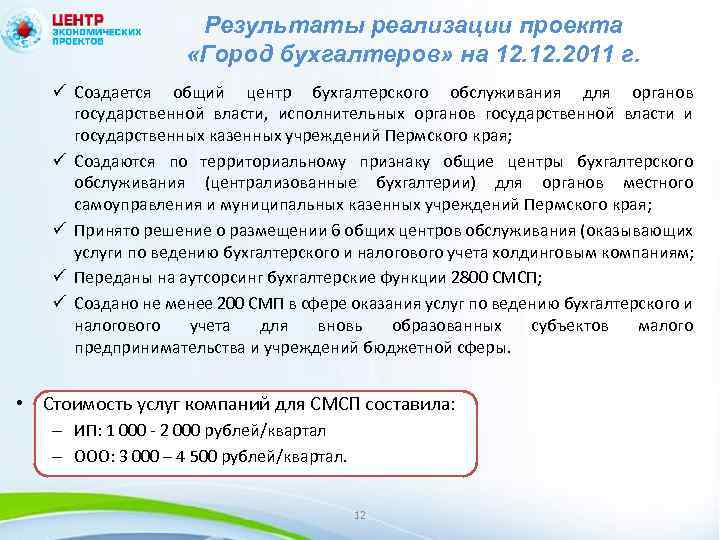 ЦЕНТР ЭКОНОМИЧЕСКИХ ПРОЕКТОВ

Результаты реализации проекта «Город бухгалтеров» на 12.12.2011 г.

✓ Создается общий центр бухгалтерского обслуживания для органов государственной власти, исполнительных органов государственной власти и государственных казенных учреждений Пермского края;

✓ Создаются по территориальному признаку общие центры бухгалтерского обслуживания (централизованные бухгалтерии) для органов местного самоуправления и муниципальных казенных учреждений Пермского края;

✓ Принято решение о размещении 6 общих центров обслуживания (оказывающих услуги по ведению бухгалтерского и налогового учета холдинговым компаниям;

✓ Переданы на аутсорсинг бухгалтерские функции 2800 СМСП;

✓ Создано не менее 200 СМП в сфере оказания услуг по ведению бухгалтерского и налогового учета для вновь образованных субъектов малого предпринимательства и учреждений бюджетной сферы.

• Стоимость услуг компаний для СМСП составила:
– ИП: 1 000 - 2 000 рублей/квартал
– ООО: 3 000 – 4 500 рублей/квартал.

12